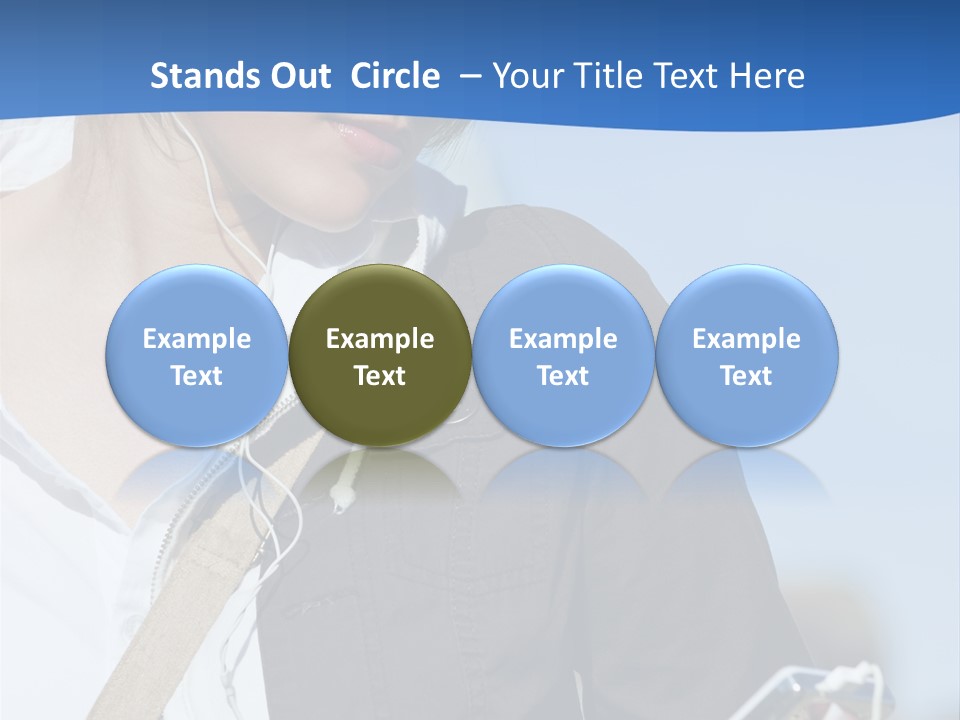 Stands Out Circle – Your Title Text Here

Example Text

Example Text

Example Text

Example Text